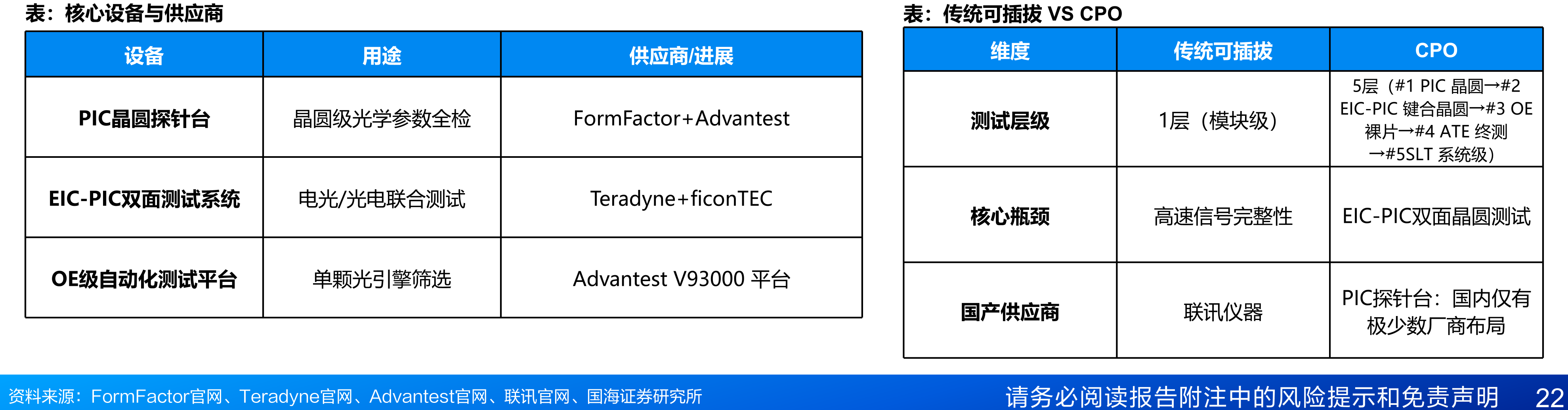 表：核心设备与供应商

| 设备 | 用途 | 供应商/进展 |
|---|---|---|
| PIC晶圆探针台 | 晶圆级光学参数全检 | FormFactor+Advantest |
| EIC-PIC双面测试系统 | 电光/光电联合测试 | Teradyne+ficonTEC |
| OE级自动化测试平台 | 单颗光引擎筛选 | Advantest V93000 平台 |

表：传统可插拔 VS CPO

| 维度 | 传统可插拔 | CPO |
|---|---|---|
| 测试层级 | 1层（模块级） | 5层（#1 PIC 晶圆→#2 EIC-PIC 键合晶圆→#3 OE 裸片→#4 ATE 终测→#5SLT 系统级） |
| 核心瓶颈 | 高速信号完整性 | EIC-PIC双面晶圆测试 |
| 国产供应商 | 联讯仪器 | PIC探针台：国内仅有极少数厂商布局 |

资料来源：FormFactor官网、Teradyne官网、Advantest官网、联讯官网、国海证券研究所

请务必阅读报告附注中的风险提示和免责声明 22